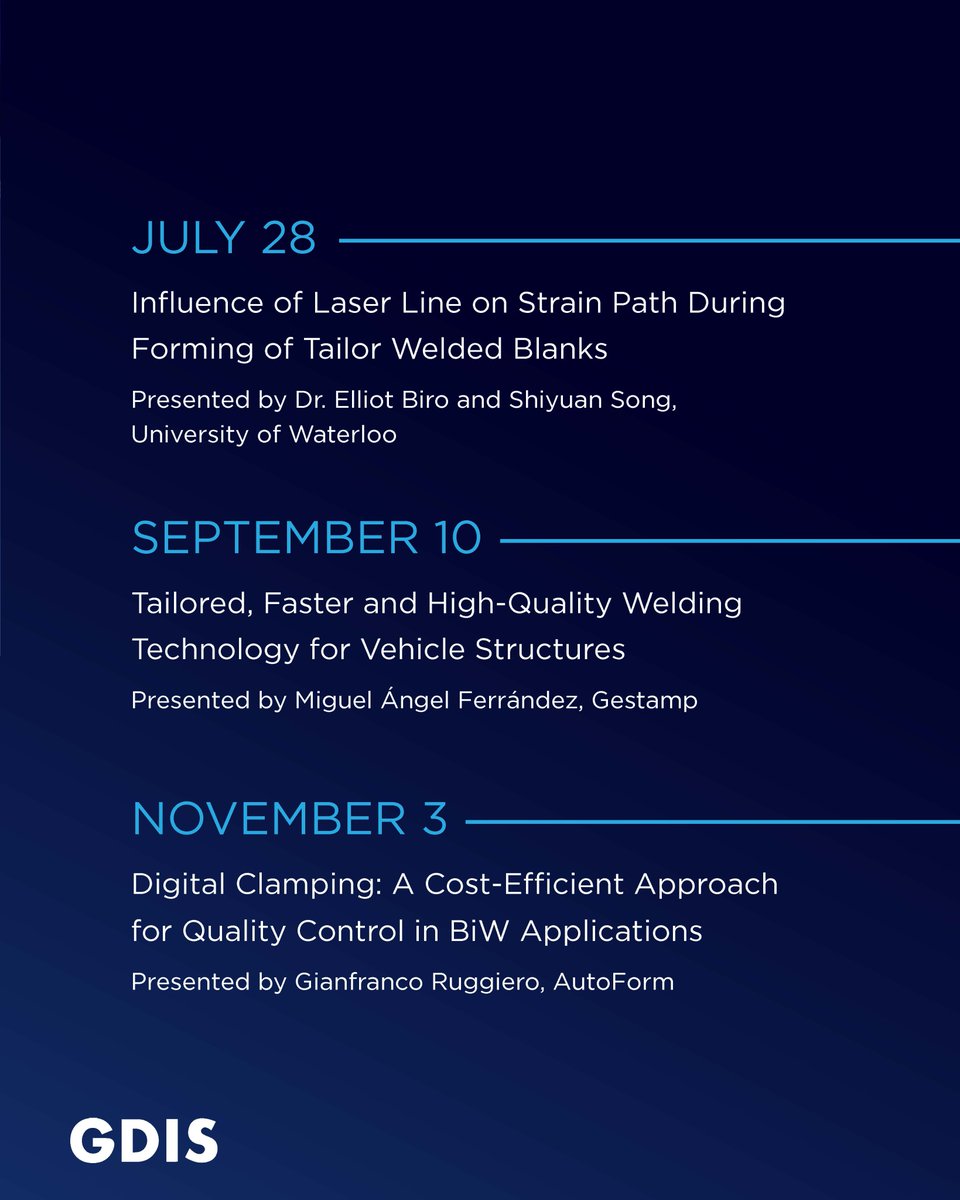 JULY 28

Influence of Laser Line on Strain Path During Forming of Tailor Welded Blanks

Presented by Dr. Elliot Biro and Shiyuan Song, University of Waterloo

SEPTEMBER 10

Tailored, Faster and High-Quality Welding Technology for Vehicle Structures

Presented by Miguel Ángel Ferrández, Gestamp

NOVEMBER 3

Digital Clamping: A Cost-Efficient Approach for Quality Control in BiW Applications

Presented by Gianfranco Ruggiero, AutoForm

GDIS